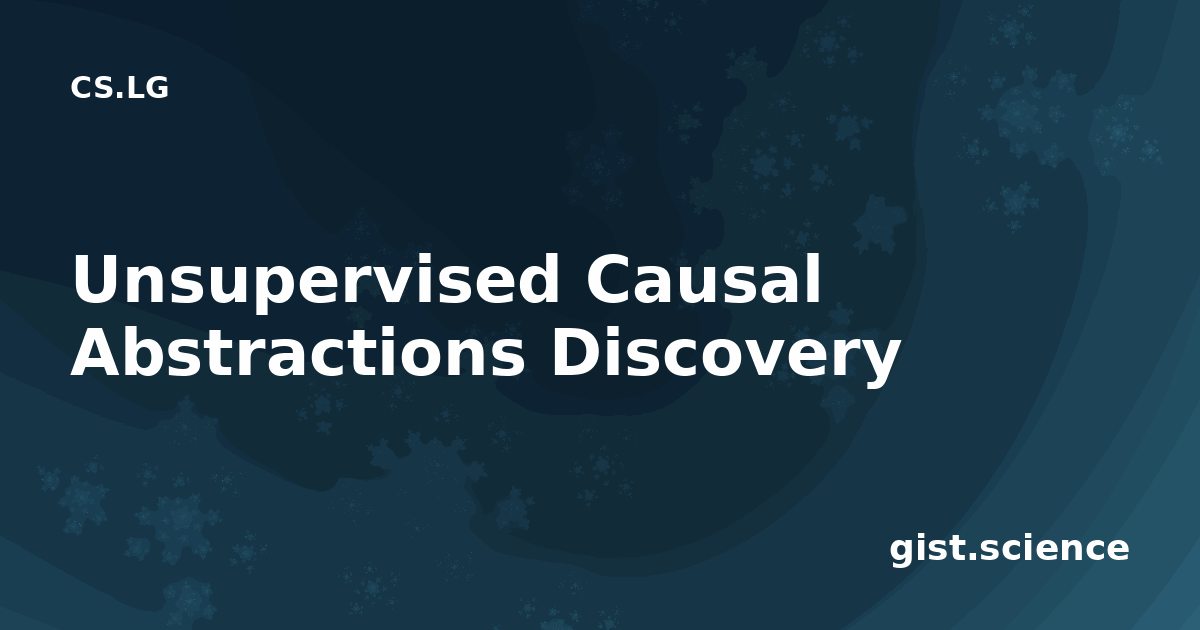 CS.LG

Unsupervised Causal Abstractions Discovery

gist.science